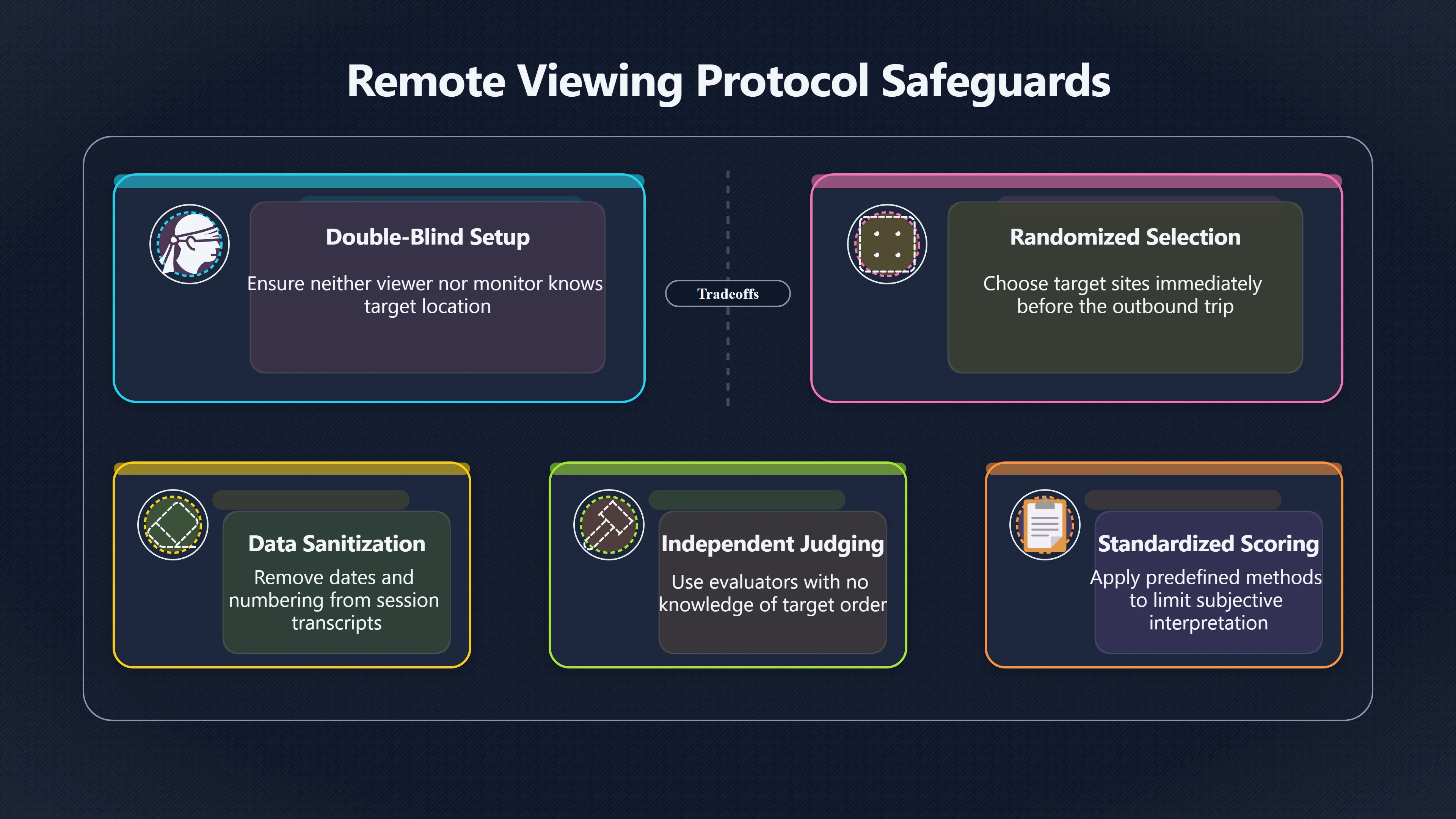 Remote Viewing Protocol Safeguards

Double-Blind Setup

Ensure neither viewer nor monitor knows target location

Tradeoffs

Randomized Selection

Choose target sites immediately before the outbound trip

Data Sanitization

Remove dates and numbering from session transcripts

Independent Judging

Use evaluators with no knowledge of target order

Standardized Scoring

Apply predefined methods to limit subjective interpretation